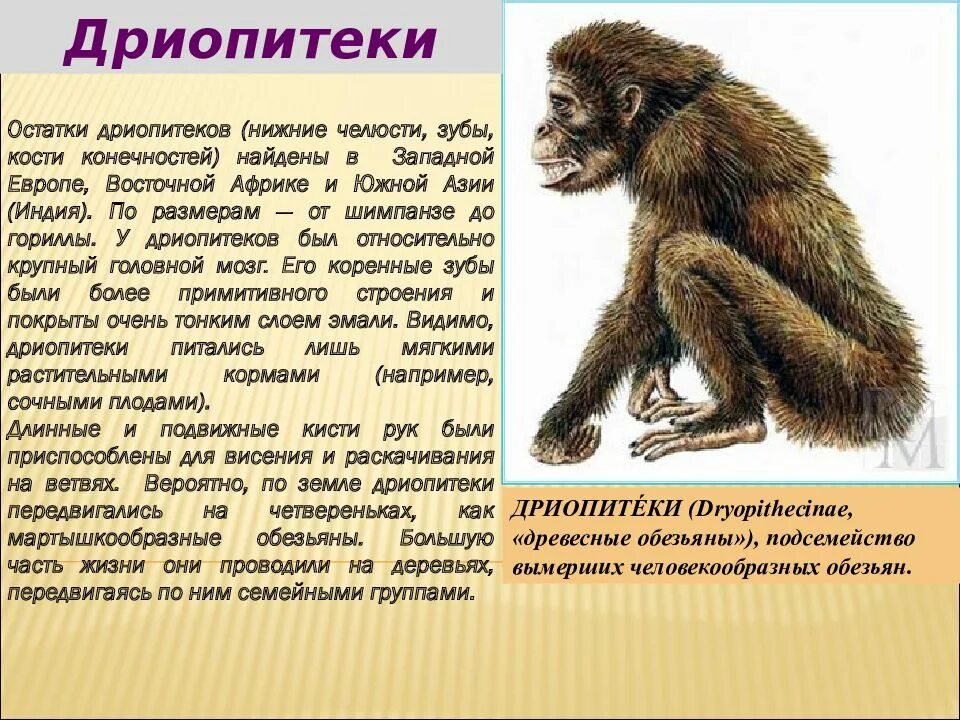 Дриопитеки

Остатки дриопитеков (нижние челюсти, зубы, кости конечностей) найдены в Западной Европе, Восточной Африке и Южной Азии (Индия). По размерам — от шимпанзе до гориллы. У дриопитеков был относительно крупный головной мозг. Его коренные зубы были более примитивного строения и покрыты очень тонким слоем эмали. Видимо, дриопитеки питались лишь мягкими растительными кормами (например, сочными плодами).
Длинные и подвижные кисти рук были приспособлены для висения и раскачивания на ветвях. Вероятно, по земле дриопитеки передвигались на четвереньках, как мартышкообразные обезьяны. Большую часть жизни они проводили на деревьях, передвигаясь по ним семейными группами.

ДРИОПИТЕ́КИ (Dryopithecinae, «древесные обезьяны»), подсемейство вымерших человекообразных обезьян.

M